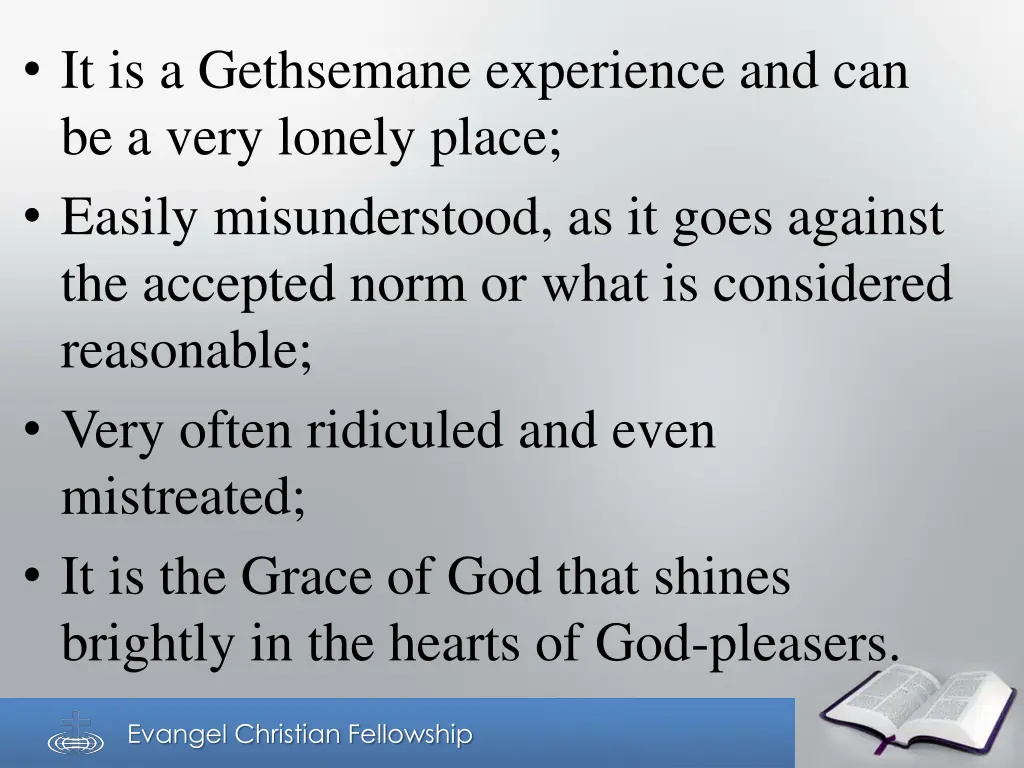 • It is a Gethsemane experience and can be a very lonely place;
• Easily misunderstood, as it goes against the accepted norm or what is considered reasonable;
• Very often ridiculed and even mistreated;
• It is the Grace of God that shines brightly in the hearts of God-pleasers.

Evangel Christian Fellowship